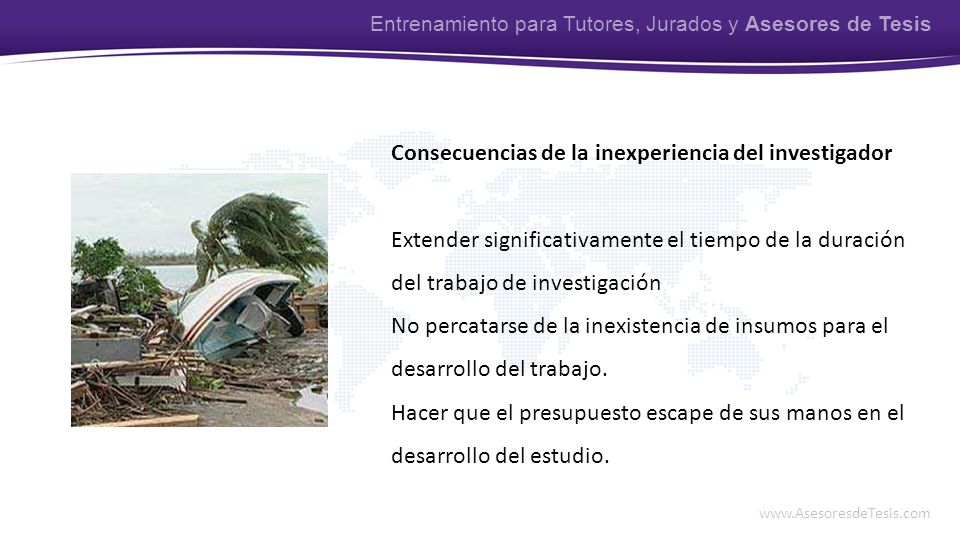 Entrenamiento para Tutores, Jurados y Asesores de Tesis

Consecuencias de la inexperiencia del investigador

Extender significativamente el tiempo de la duración del trabajo de investigación
No percatarse de la inexistencia de insumos para el desarrollo del trabajo.
Hacer que el presupuesto escape de sus manos en el desarrollo del estudio.

www.AsesoresdeTesis.com